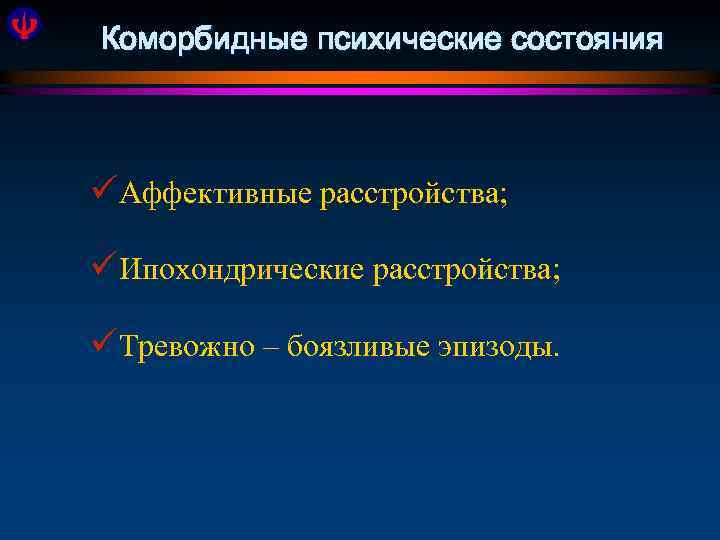 Коморбидные психические состояния

✓Аффективные расстройства;

✓Ипохондрические расстройства;

✓Тревожно – боязливые эпизоды.